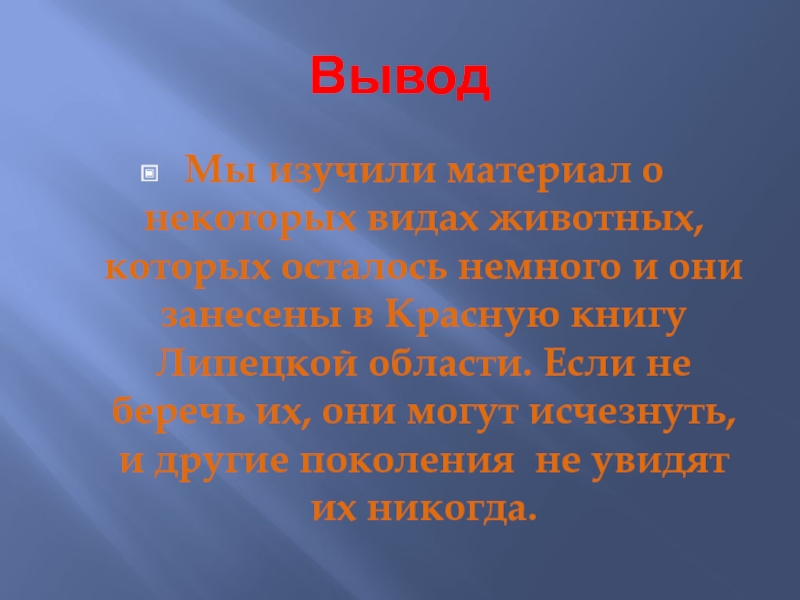 Вывод

Мы изучили материал о некоторых видах животных, которых осталось немного и они занесены в Красную книгу Липецкой области. Если не беречь их, они могут исчезнуть, и другие поколения  не увидят их никогда.